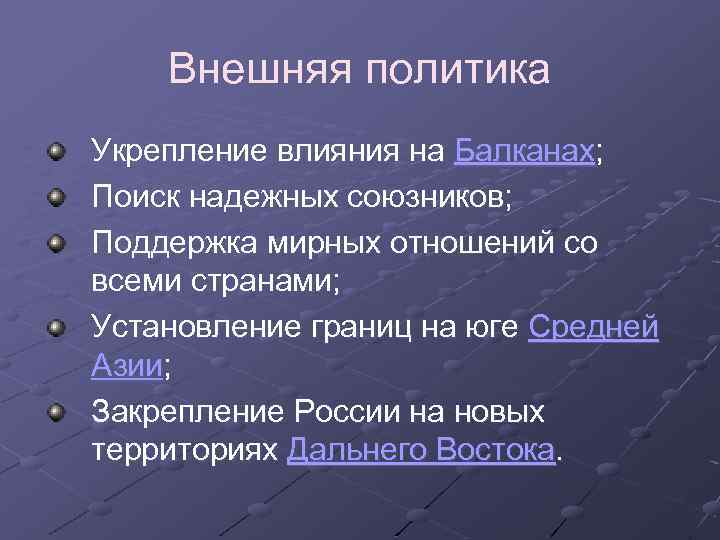 Внешняя политика

Укрепление влияния на Балканах;
Поиск надежных союзников;
Поддержка мирных отношений со всеми странами;
Установление границ на юге Средней Азии;
Закрепление России на новых территориях Дальнего Востока.